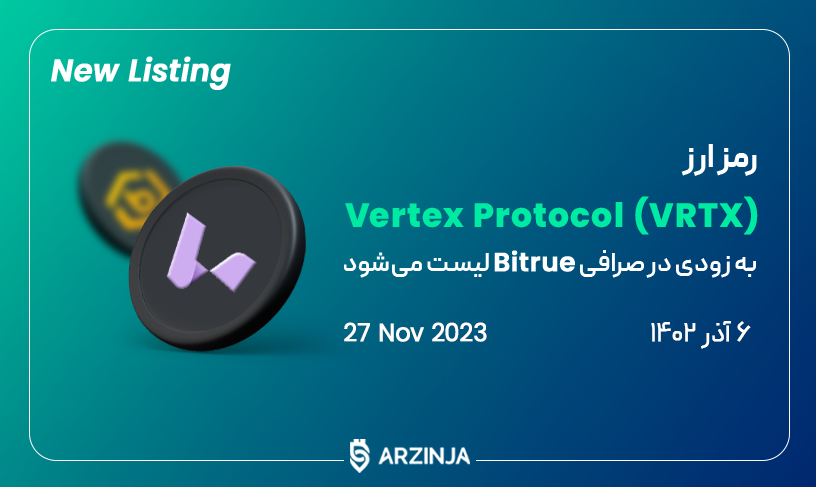 New Listing

رمز ارز

Vertex Protocol (VRTX)

به زودی در صرافی Bitrue لیست می‌شود

۶ آذر ۱۴۰۲

27 Nov 2023

ARZINJA